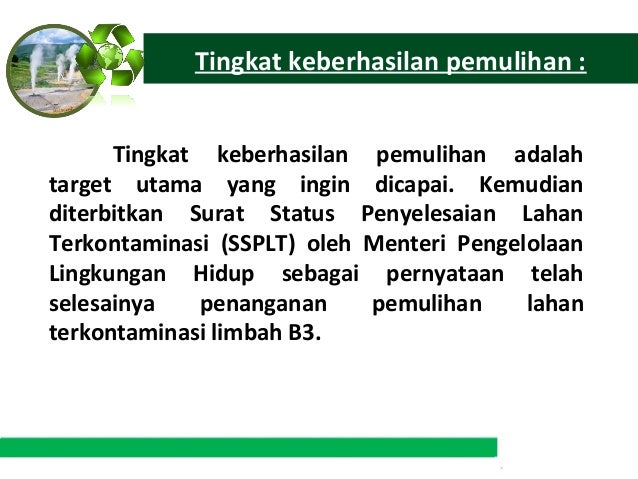 Tingkat keberhasilan pemulihan :

Tingkat keberhasilan pemulihan adalah target utama yang ingin dicapai. Kemudian diterbitkan Surat Status Penyelesaian Lahan Terkontaminasi (SSPLT) oleh Menteri Pengelolaan Lingkungan Hidup sebagai pernyataan telah selesainya penanganan pemulihan lahan terkontaminasi limbah B3.